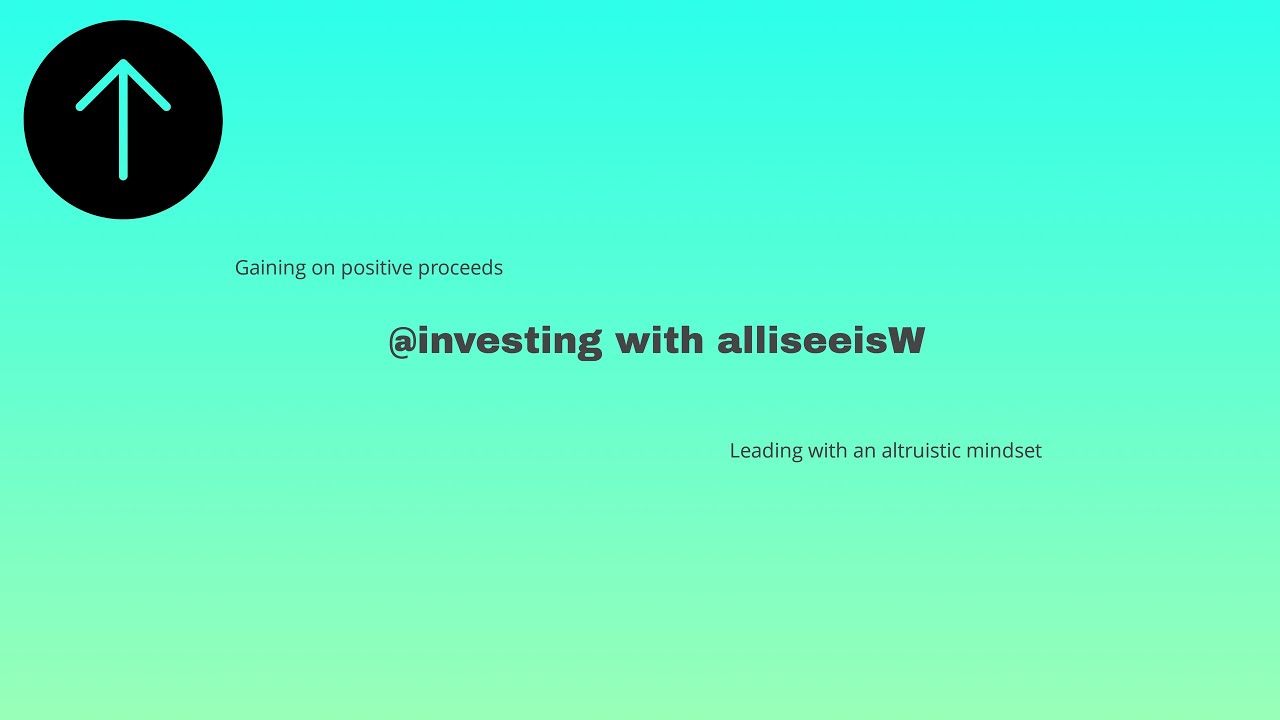 Gaining on positive proceeds

@investing with alliseeisW

Leading with an altruistic mindset